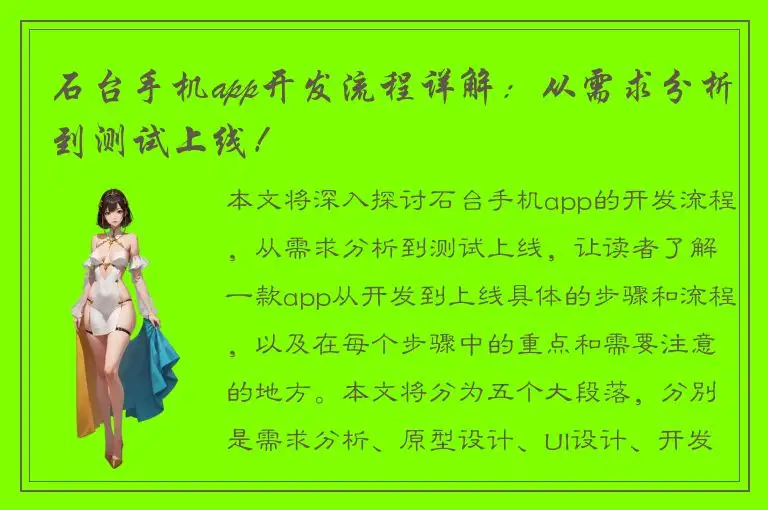 石台手机app开发流程详解：从需求分析到测试上线！

本文将深入探讨石台手机app的开发流程，从需求分析到测试上线，让读者了解一款app从开发到上线具体的步骤和流程，以及在每个步骤中的重点和需要注意的地方。本文将分为五个大段落，分别是需求分析、原型设计、UI设计、开发